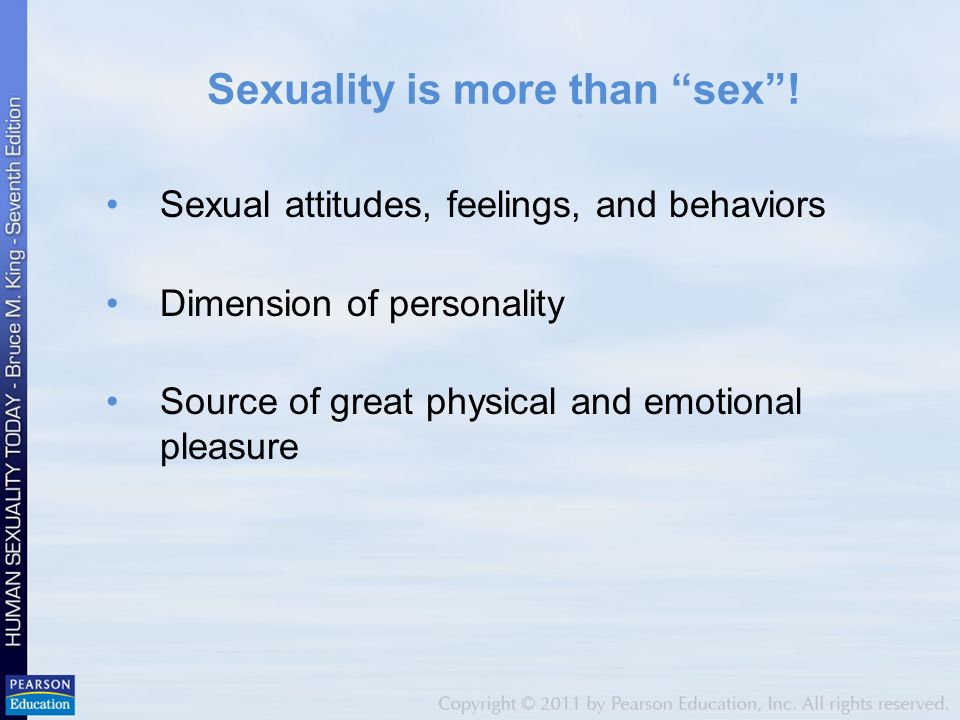 HUMAN SEXUALITY TODAY - Bruce M. King - Seventh Edition

Sexuality is more than “sex”!

• Sexual attitudes, feelings, and behaviors

• Dimension of personality

• Source of great physical and emotional pleasure

PEARSON
Education

Copyright © 2011 by Pearson Education, Inc. All rights reserved.